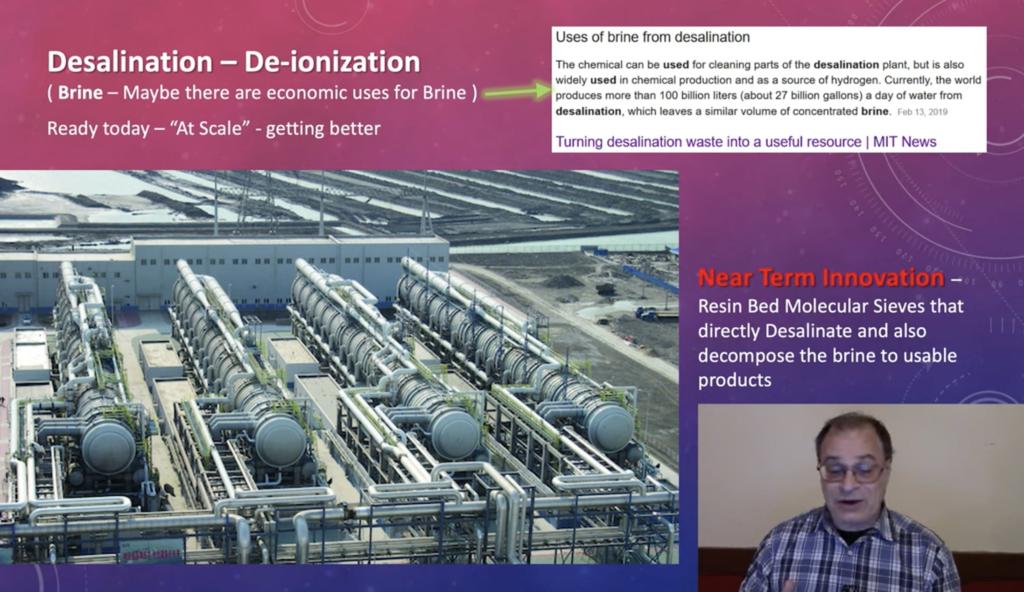 Desalination – De-ionization
( Brine – Maybe there are economic uses for Brine )
Ready today – "At Scale" - getting better

Uses of brine from desalination

The chemical can be used for cleaning parts of the desalination plant, but is also widely used in chemical production and as a source of hydrogen. Currently, the world produces more than 100 billion liters (about 27 billion gallons) a day of water from desalination, which leaves a similar volume of concentrated brine. Feb 13, 2019

Turning desalination waste into a useful resource | MIT News

Near Term Innovation – Resin Bed Molecular Sieves that directly Desalinate and also decompose the brine to usable products